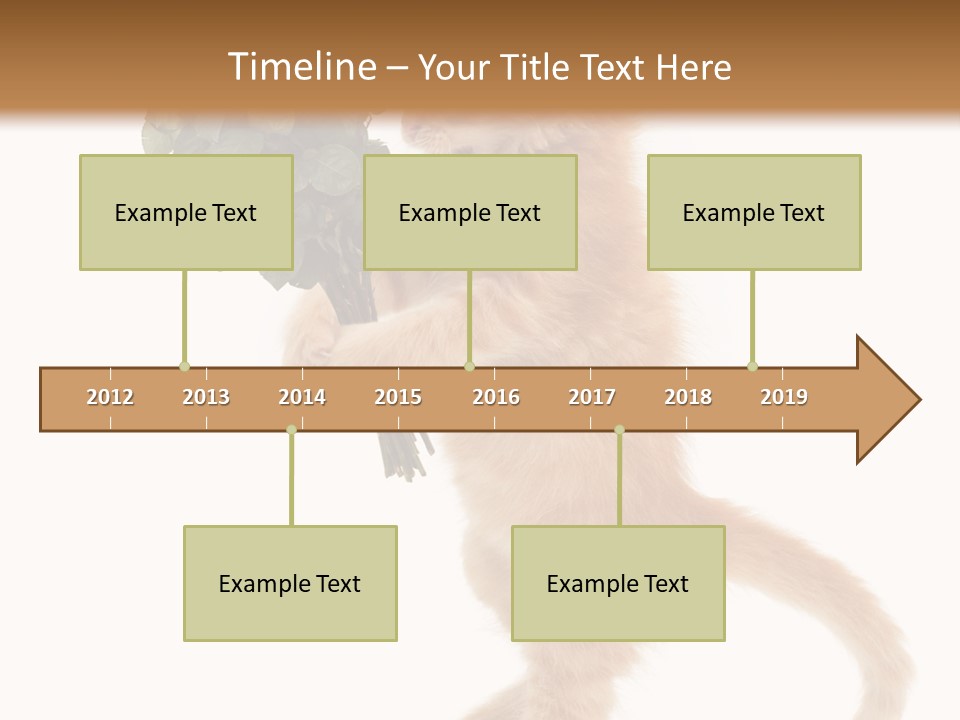 Timeline – Your Title Text Here

Example Text

Example Text

Example Text

2012 2013 2014 2015 2016 2017 2018 2019

Example Text

Example Text